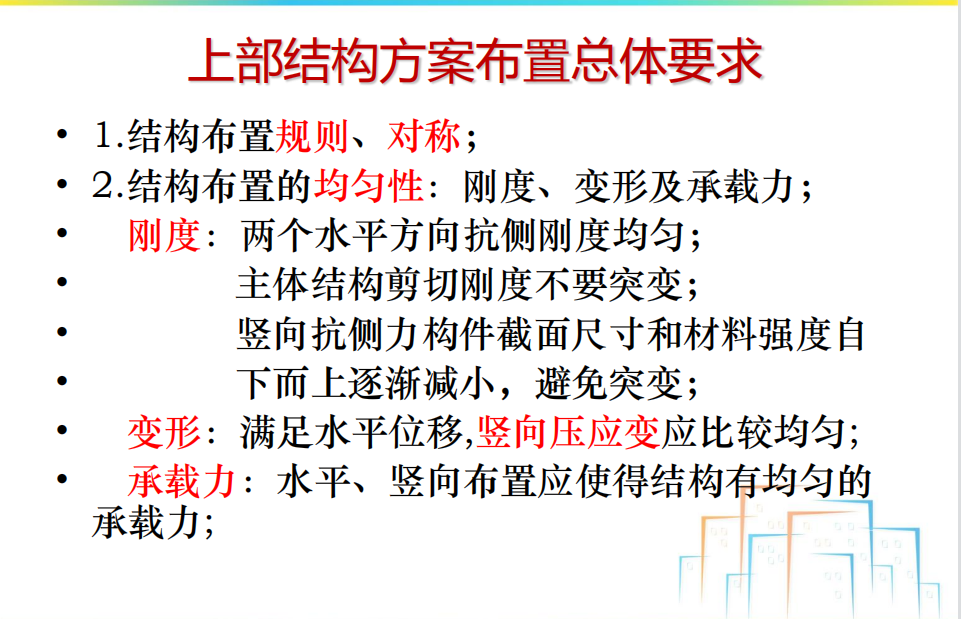 上部结构方案布置总体要求

• 1.结构布置规则、对称；
• 2.结构布置的均匀性：刚度、变形及承载力；
• 刚度：两个水平方向抗侧刚度均匀；
• 主体结构剪切刚度不要突变；
• 竖向抗侧力构件截面尺寸和材料强度自
• 下而上逐渐减小，避免突变；
• 变形：满足水平位移,竖向压应变应比较均匀；
• 承载力：水平、竖向布置应使得结构有均匀的承载力；